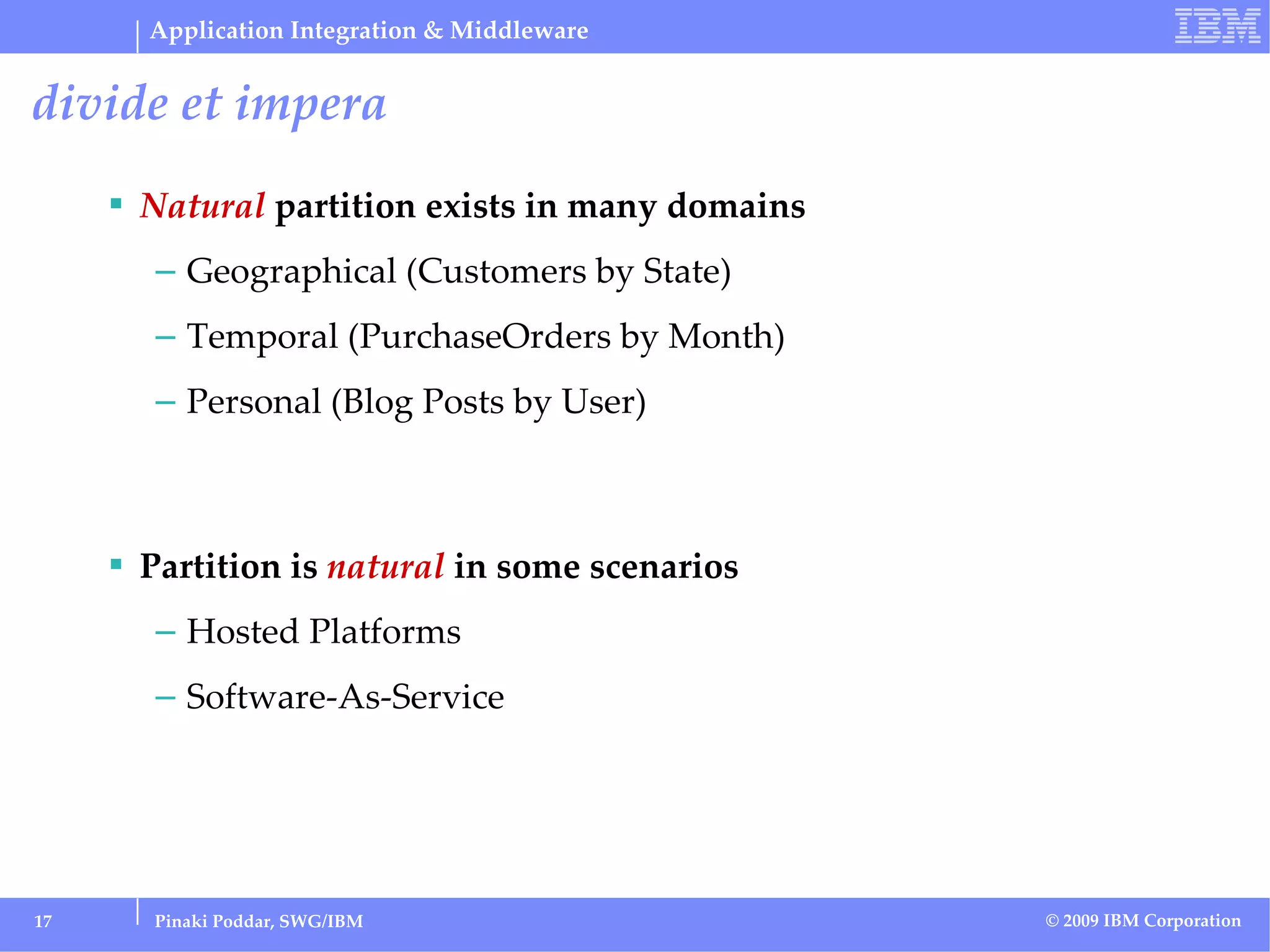 Application Integration & Middleware

IBM

divide et impera

▪ Natural partition exists in many domains

– Geographical (Customers by State)

– Temporal (PurchaseOrders by Month)

– Personal (Blog Posts by User)

▪ Partition is natural in some scenarios

– Hosted Platforms

– Software-As-Service

17 Pinaki Poddar, SWG/IBM © 2009 IBM Corporation